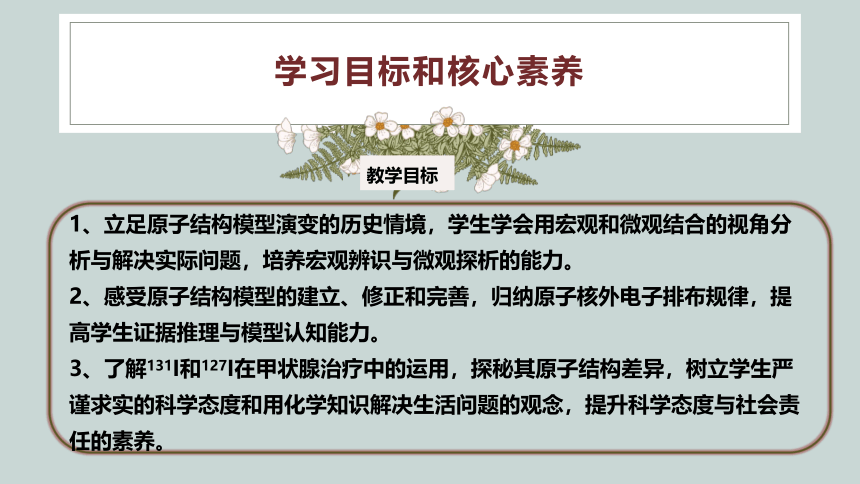 学习目标和核心素养

教学目标

1、立足原子结构模型演变的历史情境，学生学会用宏观和微观结合的视角分析与解决实际问题，培养宏观辨识与微观探析的能力。

2、感受原子结构模型的建立、修正和完善，归纳原子核外电子排布规律，提高学生证据推理与模型认知能力。

3、了解$^{131}I$和$^{127}I$在甲状腺治疗中的运用，探秘其原子结构差异，树立学生严谨求实的科学态度和用化学知识解决生活问题的观念，提升科学态度与社会责任的素养。